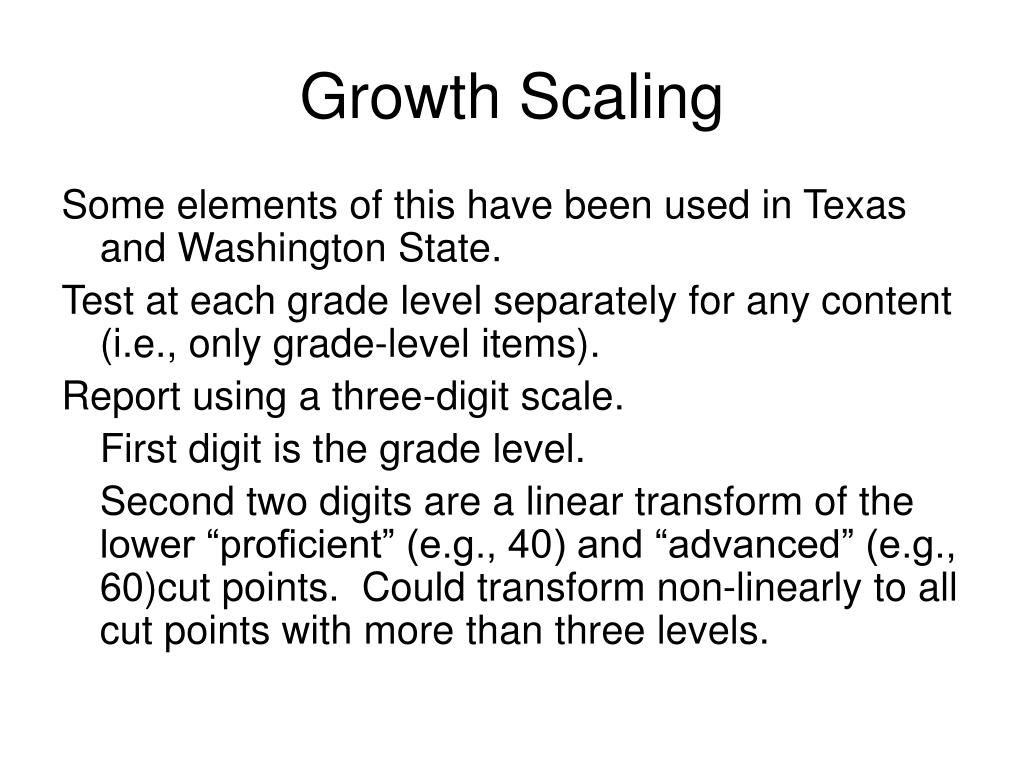 Growth Scaling

Some elements of this have been used in Texas and Washington State.

Test at each grade level separately for any content (i.e., only grade-level items).

Report using a three-digit scale.

First digit is the grade level.

Second two digits are a linear transform of the lower “proficient” (e.g., 40) and “advanced” (e.g., 60)cut points. Could transform non-linearly to all cut points with more than three levels.